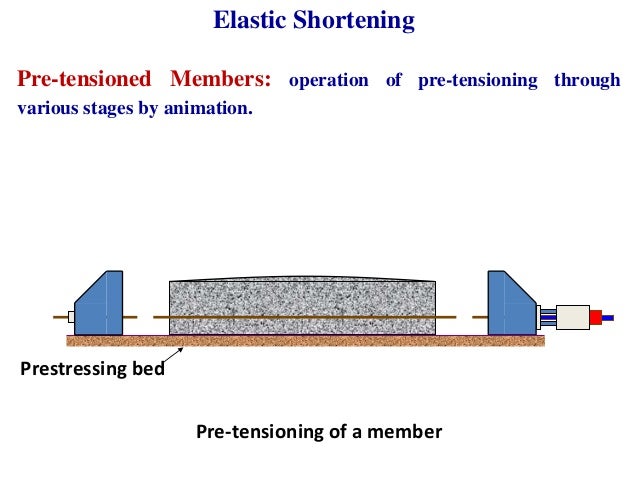 Elastic Shortening

Pre-tensioned Members: operation of pre-tensioning through various stages by animation.

Prestressing bed

Pre-tensioning of a member